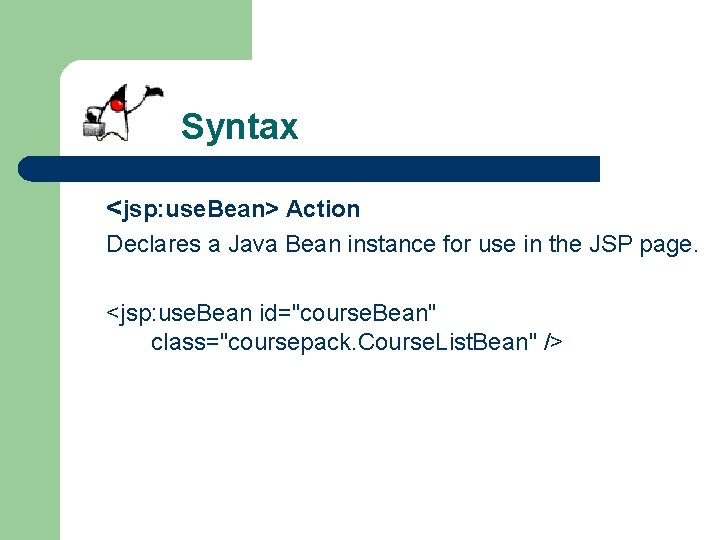 Syntax

<jsp:useBean> Action
Declares a Java Bean instance for use in the JSP page.

<jsp:useBean id="courseBean"
class="coursepack.CourseListBean" />